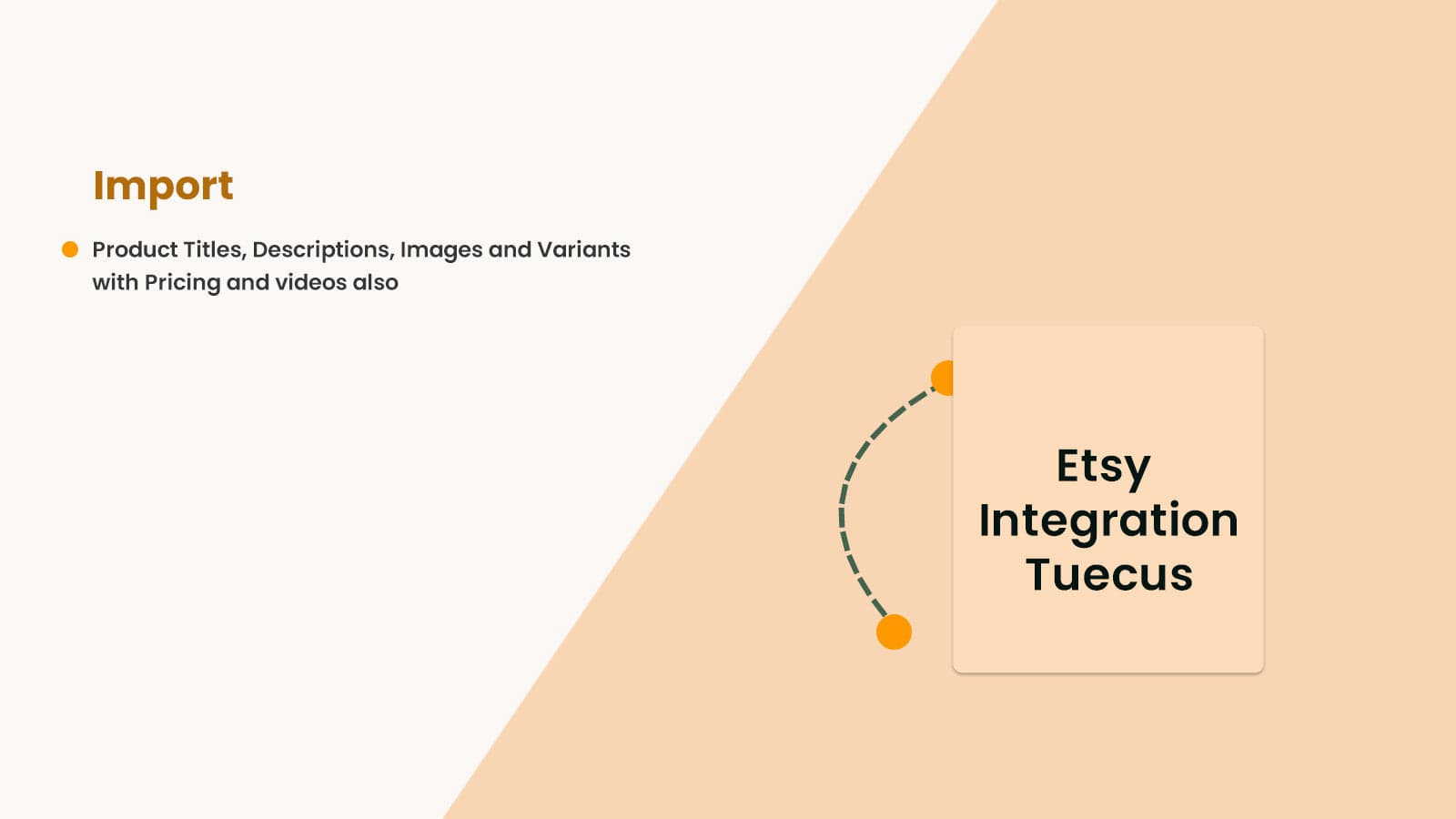 Import

Product Titles, Descriptions, Images and Variants with Pricing and videos also

Etsy Integration Tuecus